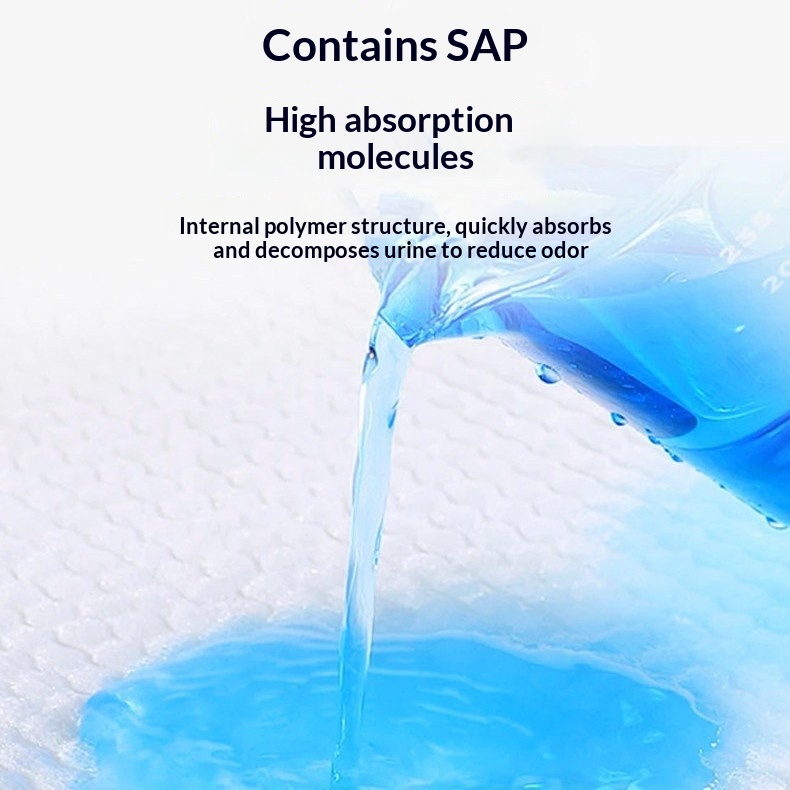 Contains SAP

High absorption molecules

Internal polymer structure, quickly absorbs and decomposes urine to reduce odor